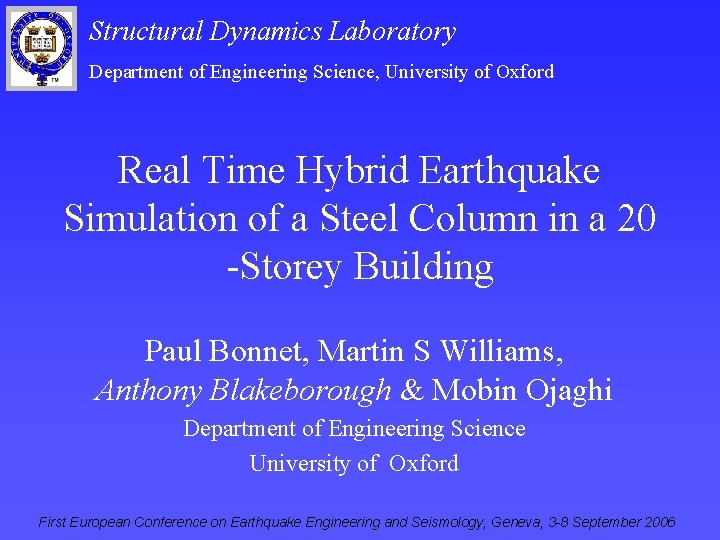 Structural Dynamics Laboratory

Department of Engineering Science, University of Oxford

Real Time Hybrid Earthquake Simulation of a Steel Column in a 20 -Storey Building

Paul Bonnet, Martin S Williams, Anthony Blakeborough & Mobin Ojaghi

Department of Engineering Science

University of Oxford

First European Conference on Earthquake Engineering and Seismology, Geneva, 3-8 September 2006